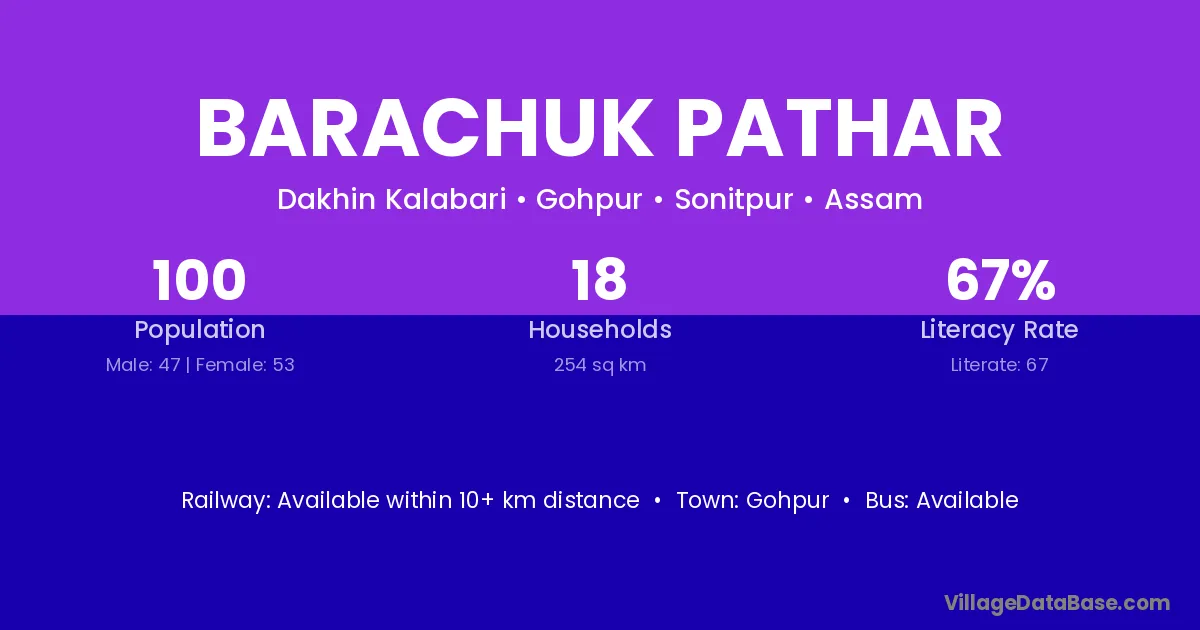 BARACHUK PATHAR

Dakhin Kalabari • Gohpur • Sonitpur • Assam

100
Population
Male: 47 | Female: 53

18
Households
254 sq km

67%
Literacy Rate
Literate: 67

Railway: Available within 10+ km distance • Town: Gohpur • Bus: Available

VillageDataBase.com